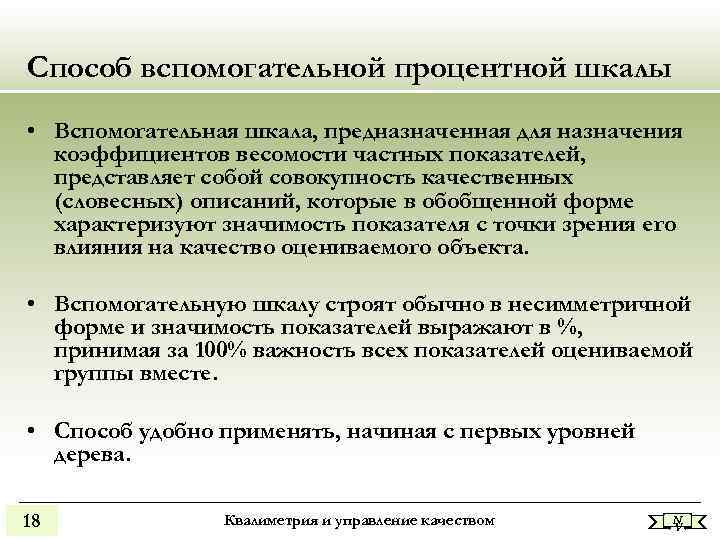 Способ вспомогательной процентной шкалы

• Вспомогательная шкала, предназначенная для назначения коэффициентов весомости частных показателей, представляет собой совокупность качественных (словесных) описаний, которые в обобщенной форме характеризуют значимость показателя с точки зрения его влияния на качество оцениваемого объекта.

• Вспомогательную шкалу строят обычно в несимметричной форме и значимость показателей выражают в %, принимая за 100% важность всех показателей оцениваемой группы вместе.

• Способ удобно применять, начиная с первых уровней дерева.

18

Квалиметрия и управление качеством

N